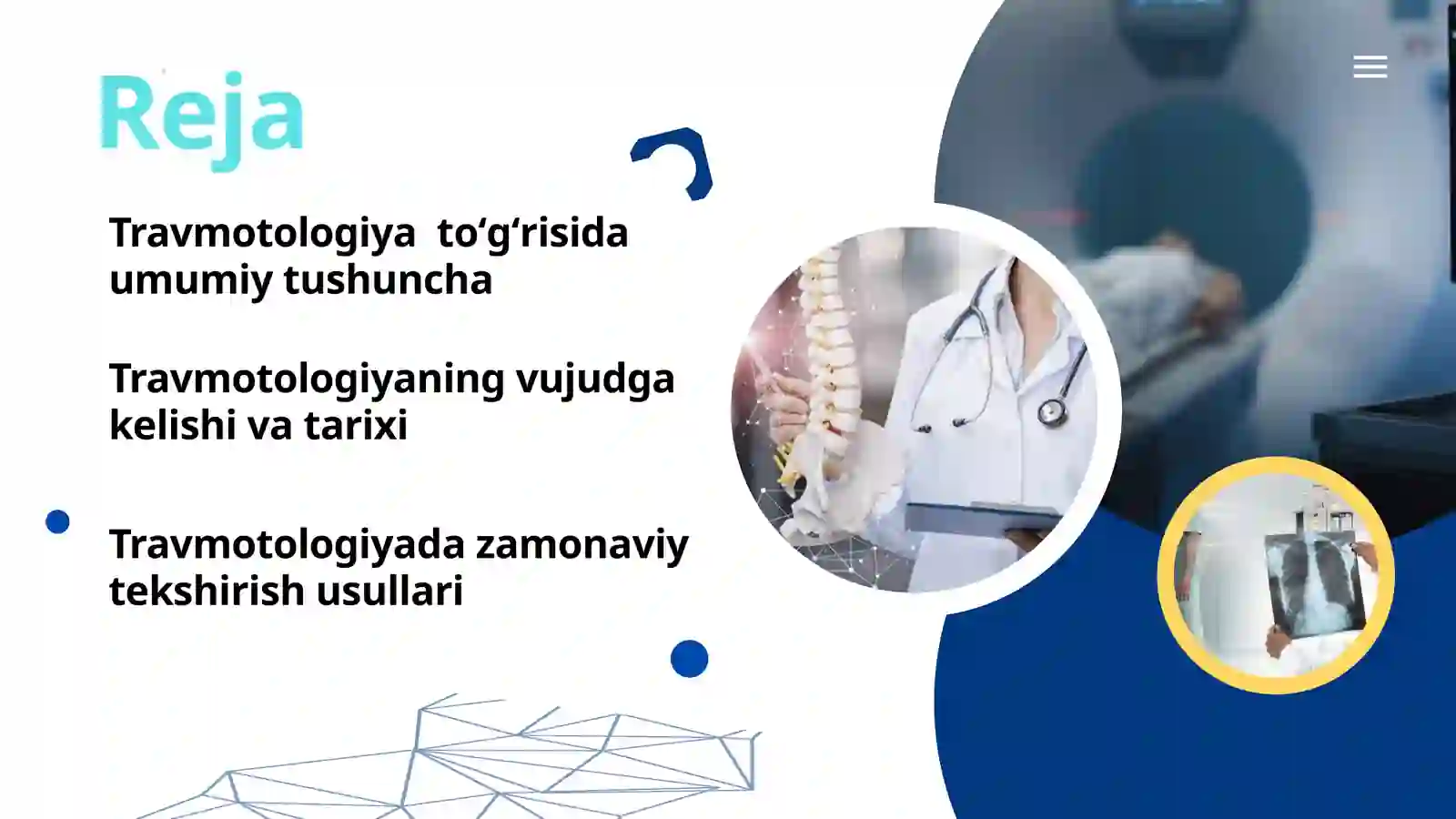 Reja

Travmotologiya  to‘g‘risida umumiy tushuncha

Travmotologiyaning vujudga kelishi va tarixi

Travmotologiyada zamonaviy tekshirish usullari